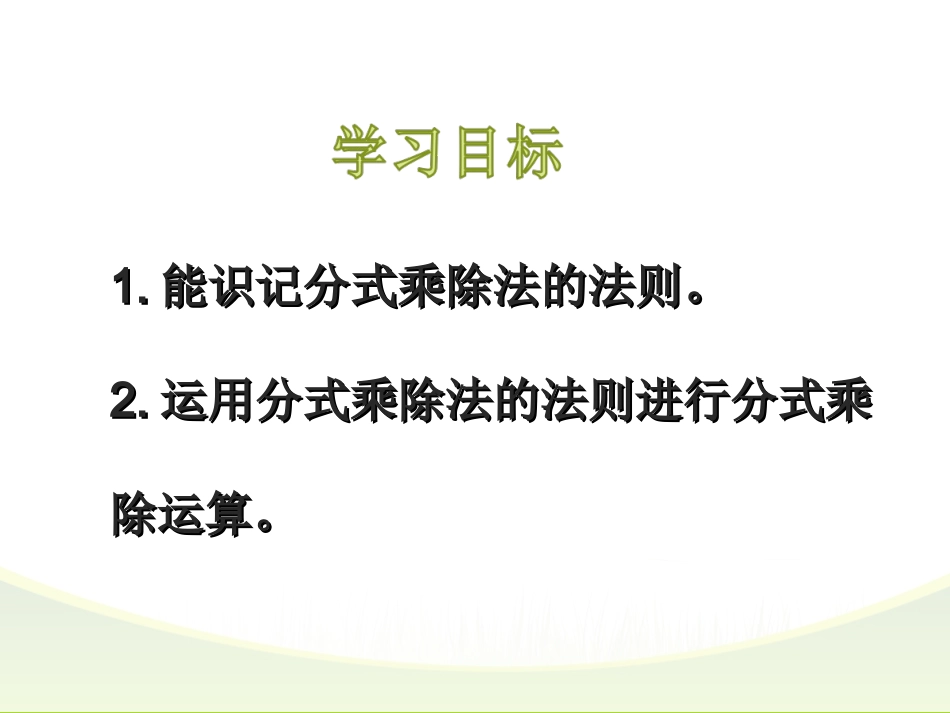 学习目标

1. 能识记分式乘除法的法则。

2. 运用分式乘除法的法则进行分式乘除运算。